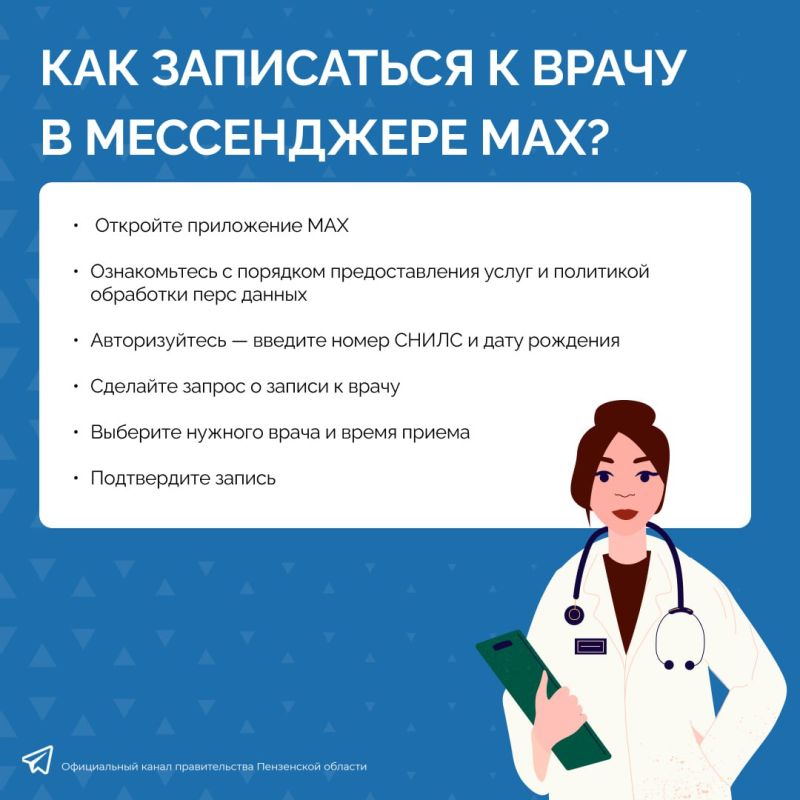 КАК ЗАПИСАТЬСЯ К ВРАЧУ В МЕССЕНДЖЕРЕ MAX?

• Откройте приложение MAX

• Ознакомьтесь с порядком предоставления услуг и политикой обработки перс данных

• Авторизуйтесь — введите номер СНИЛС и дату рождения

• Сделайте запрос о записи к врачу

• Выберите нужного врача и время приема

• Подтвердите запись

Официальный канал правительства Пензенской области